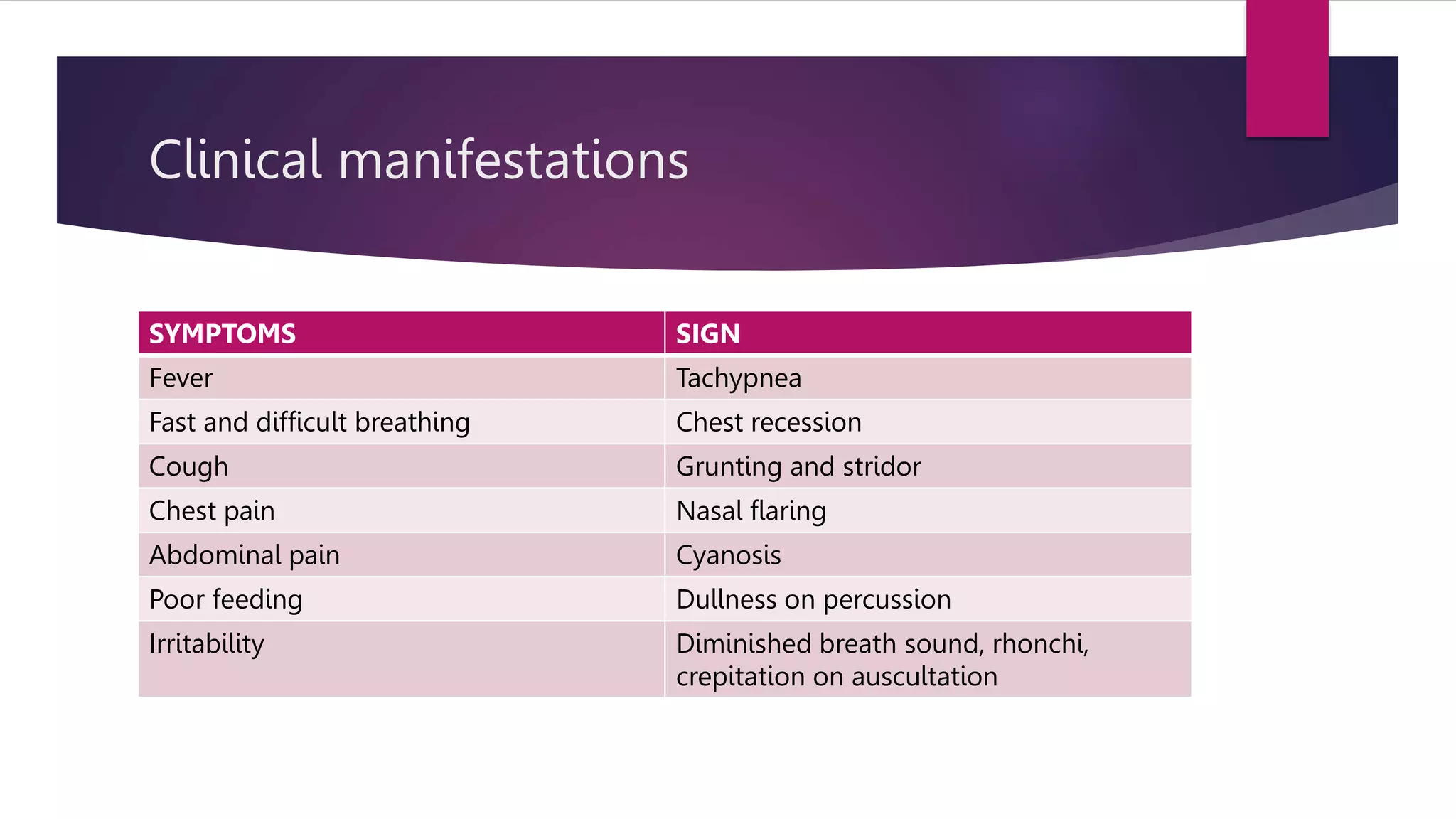 Clinical manifestations

| SYMPTOMS | SIGN |
|---|---|
| Fever | Tachypnea |
| Fast and difficult breathing | Chest recession |
| Cough | Grunting and stridor |
| Chest pain | Nasal flaring |
| Abdominal pain | Cyanosis |
| Poor feeding | Dullness on percussion |
| Irritability | Diminished breath sound, rhonchi, crepitation on auscultation |